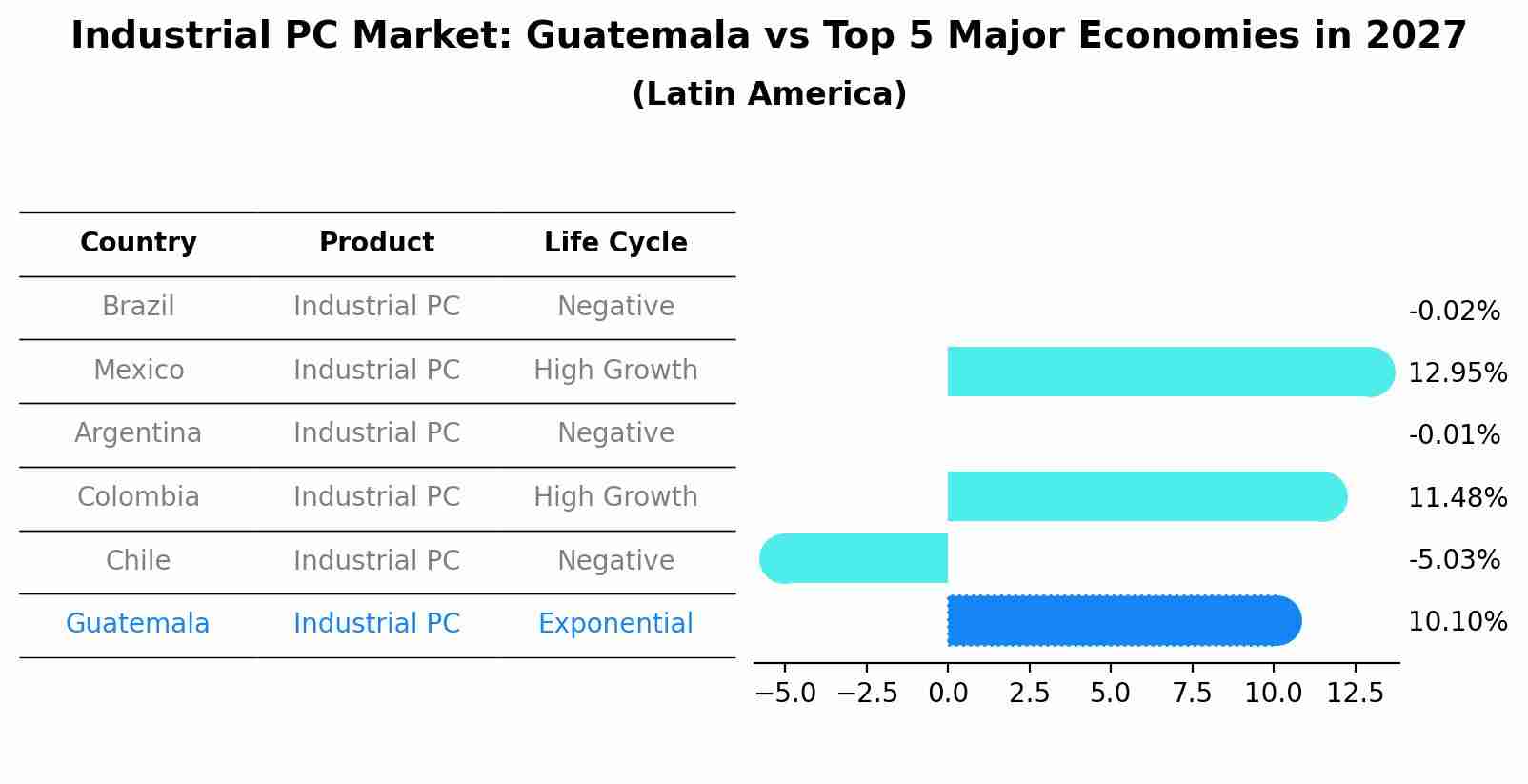 Industrial PC Market: Guatemala vs Top 5 Major Economies in 2027
(Latin America)

| Country | Product | Life Cycle |
|---|---|---|
| Brazil | Industrial PC | Negative |
| Mexico | Industrial PC | High Growth |
| Argentina | Industrial PC | Negative |
| Colombia | Industrial PC | High Growth |
| Chile | Industrial PC | Negative |
| Guatemala | Industrial PC | Exponential |

-0.02%
12.95%
-0.01%
11.48%
-5.03%
10.10%

−5.0 −2.5 0.0 2.5 5.0 7.5 10.0 12.5